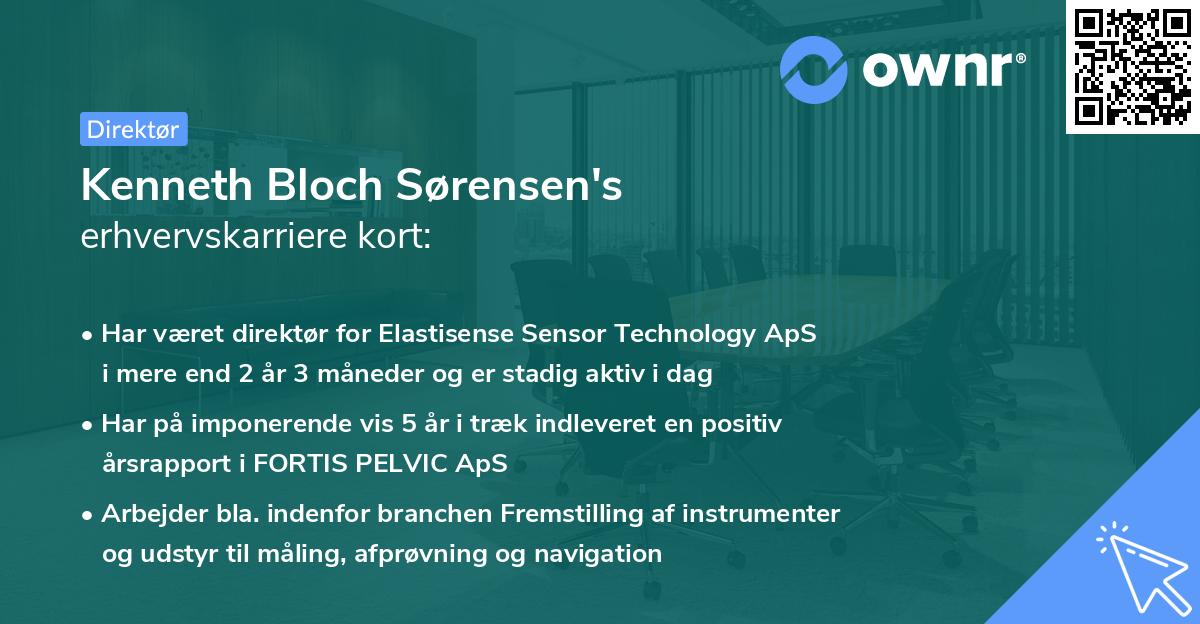 ownr®

Direktør

Kenneth Bloch Sørensen's
erhvervskarriere kort:

• Har været direktør for Elastisense Sensor Technology ApS i mere end 2 år 3 måneder og er stadig aktiv i dag

• Har på imponerende vis 5 år i træk indleveret en positiv årsrapport i FORTIS PELVIC ApS

• Arbejder bla. indenfor branchen Fremstilling af instrumenter og udstyr til måling, afprøvning og navigation